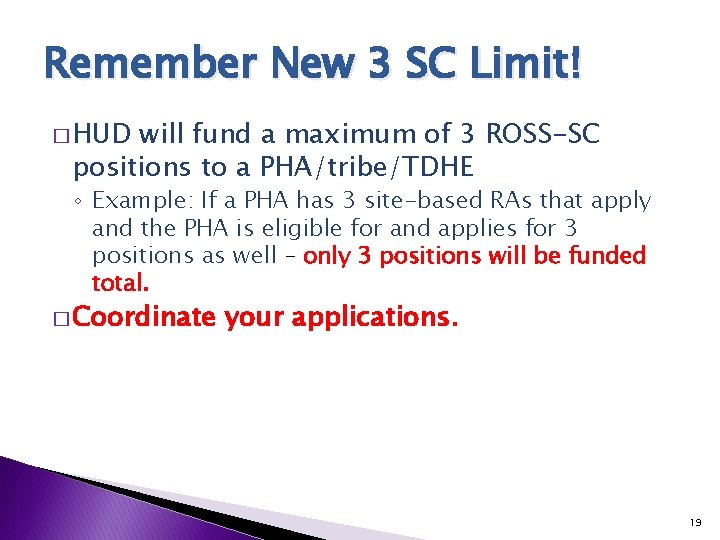 Remember New 3 SC Limit!

□ HUD will fund a maximum of 3 ROSS-SC positions to a PHA/tribe/TDHE

◦ Example: If a PHA has 3 site-based RAs that apply and the PHA is eligible for and applies for 3 positions as well – only 3 positions will be funded total.

□ Coordinate your applications.

19